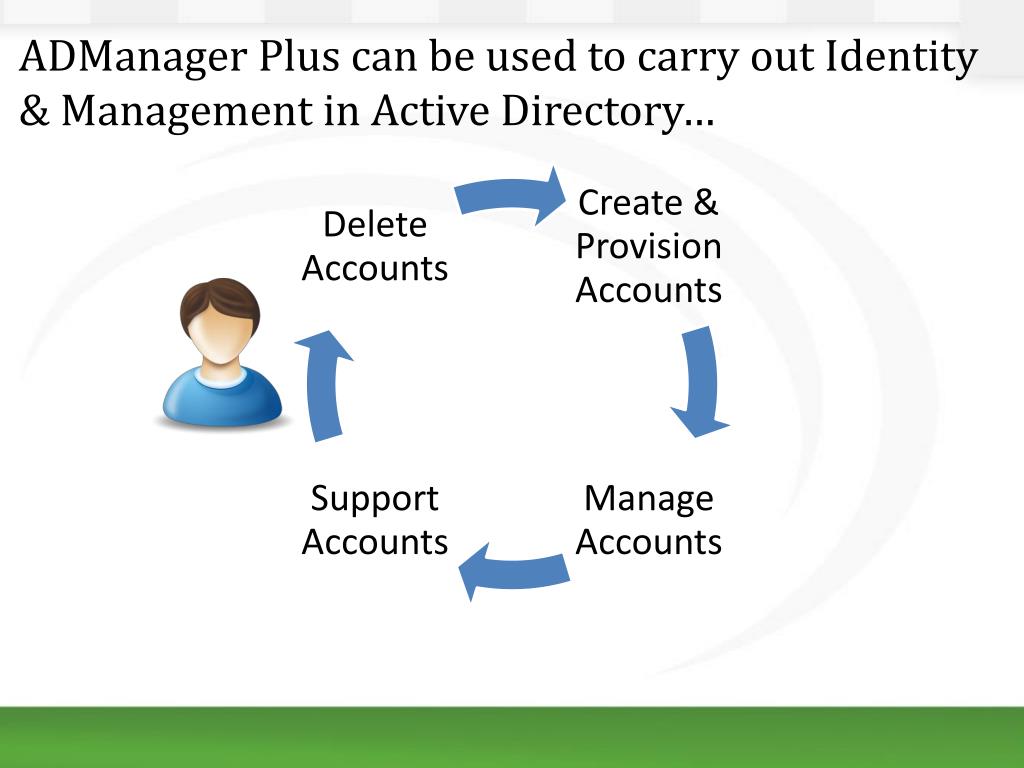 ADManager Plus can be used to carry out Identity & Management in Active Directory…

Create & Provision Accounts

Manage Accounts

Support Accounts

Delete Accounts